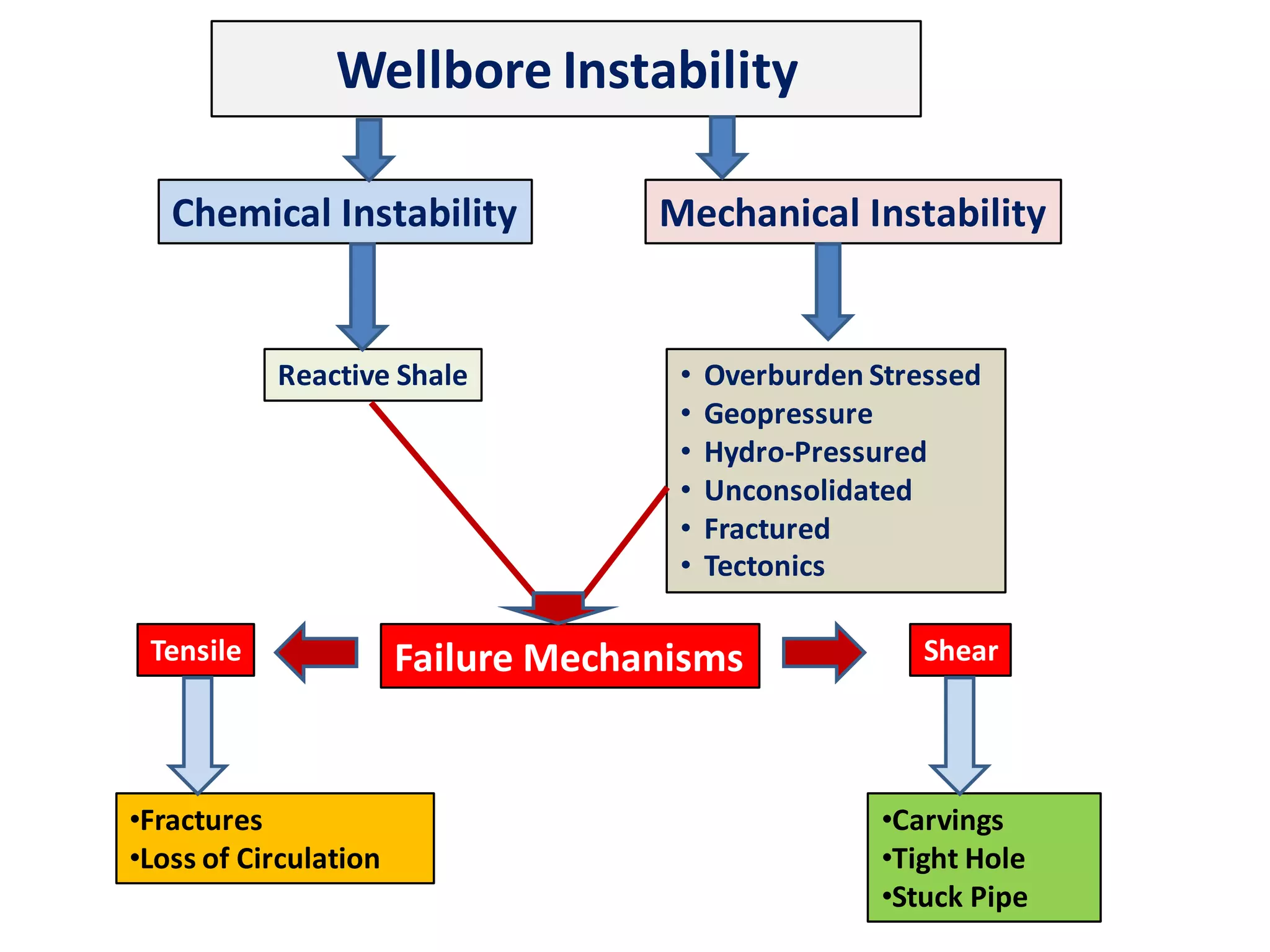 Wellbore Instability

Chemical Instability

Mechanical Instability

Reactive Shale

• Overburden Stressed
• Geopressure
• Hydro-Pressured
• Unconsolidated
• Fractured
• Tectonics

Tensile

Failure Mechanisms

Shear

•Fractures
•Loss of Circulation

•Carvings
•Tight Hole
•Stuck Pipe